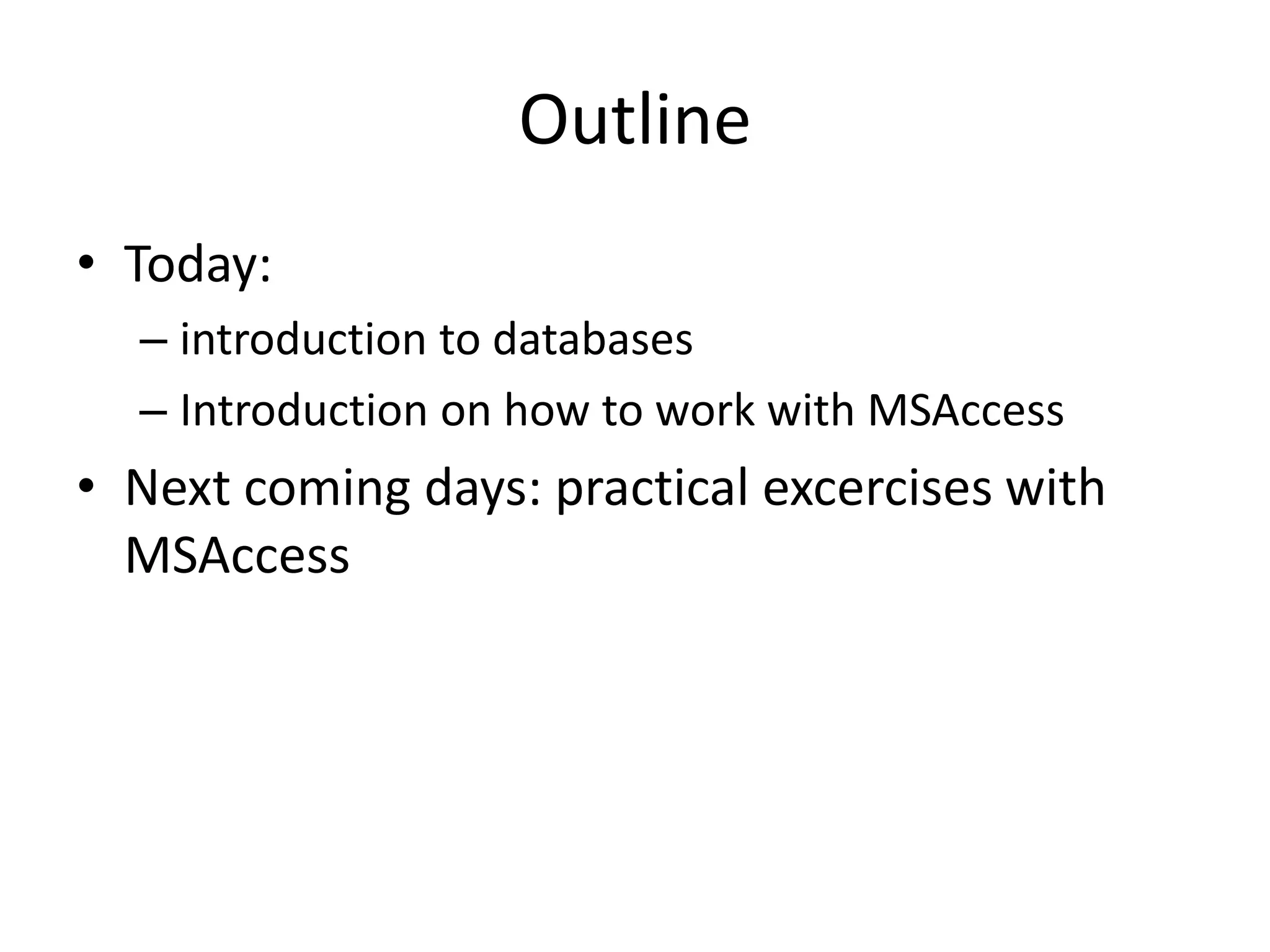 Outline

• Today:
  – introduction to databases
  – Introduction on how to work with MSAccess
• Next coming days: practical excercises with MSAccess